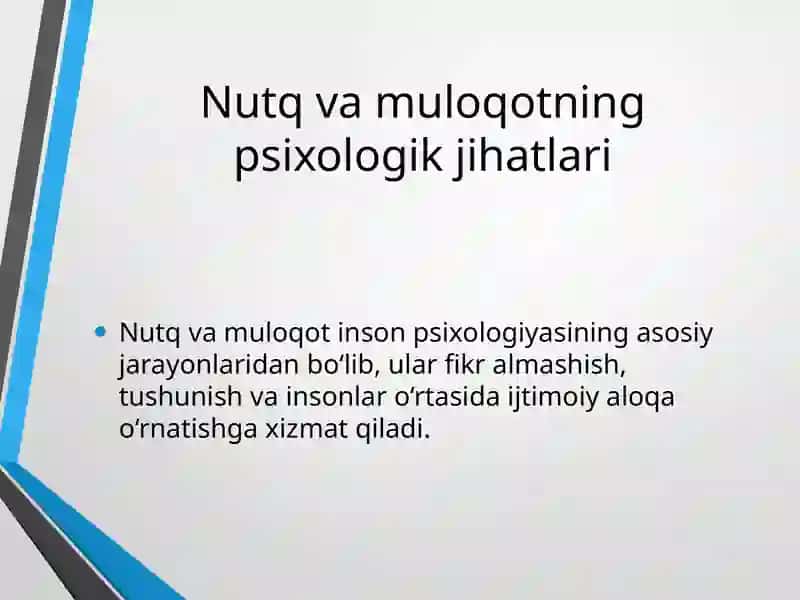 Nutq va muloqotning psixologik jihatlari

• Nutq va muloqot inson psixologiyasining asosiy jarayonlaridan bo‘lib, ular fikr almashish, tushunish va insonlar o‘rtasida ijtimoiy aloqa o‘rnatishga xizmat qiladi.